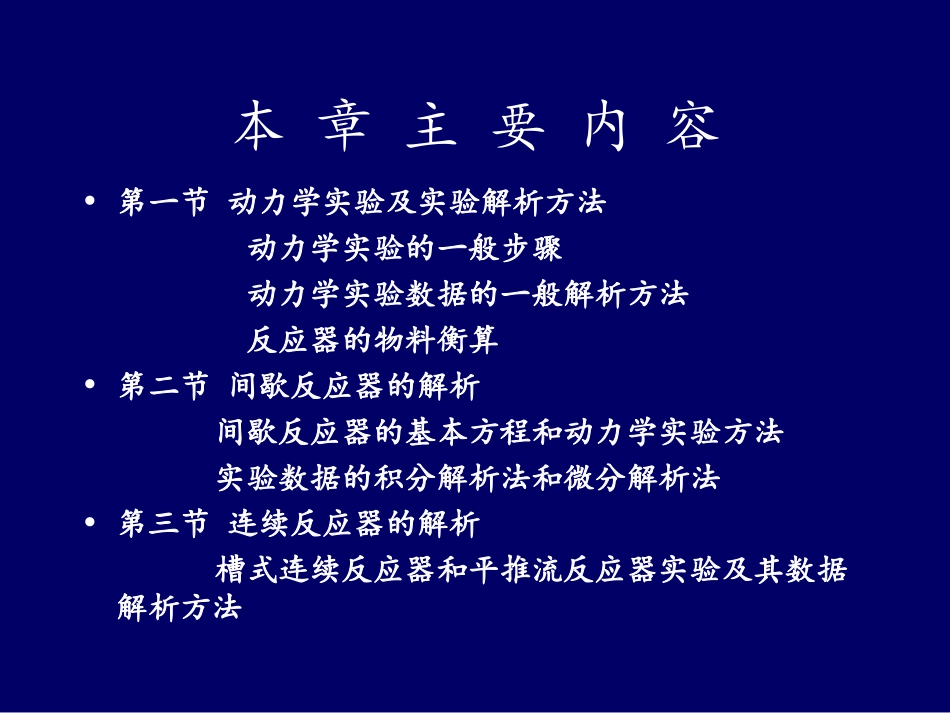 本 章 主 要 内 容

• 第一节 动力学实验及实验解析方法

动力学实验的一般步骤

动力学实验数据的一般解析方法

反应器的物料衡算

• 第二节 间歇反应器的解析

间歇反应器的基本方程和动力学实验方法

实验数据的积分解析法和微分解析法

• 第三节 连续反应器的解析

槽式连续反应器和平推流反应器实验及其数据解析方法